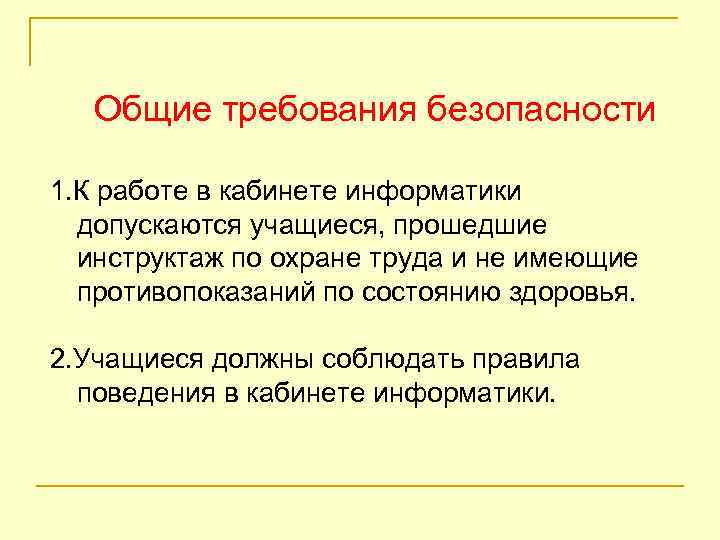 Общие требования безопасности

1.К работе в кабинете информатики допускаются учащиеся, прошедшие инструктаж по охране труда и не имеющие противопоказаний по состоянию здоровья.

2.Учащиеся должны соблюдать правила поведения в кабинете информатики.